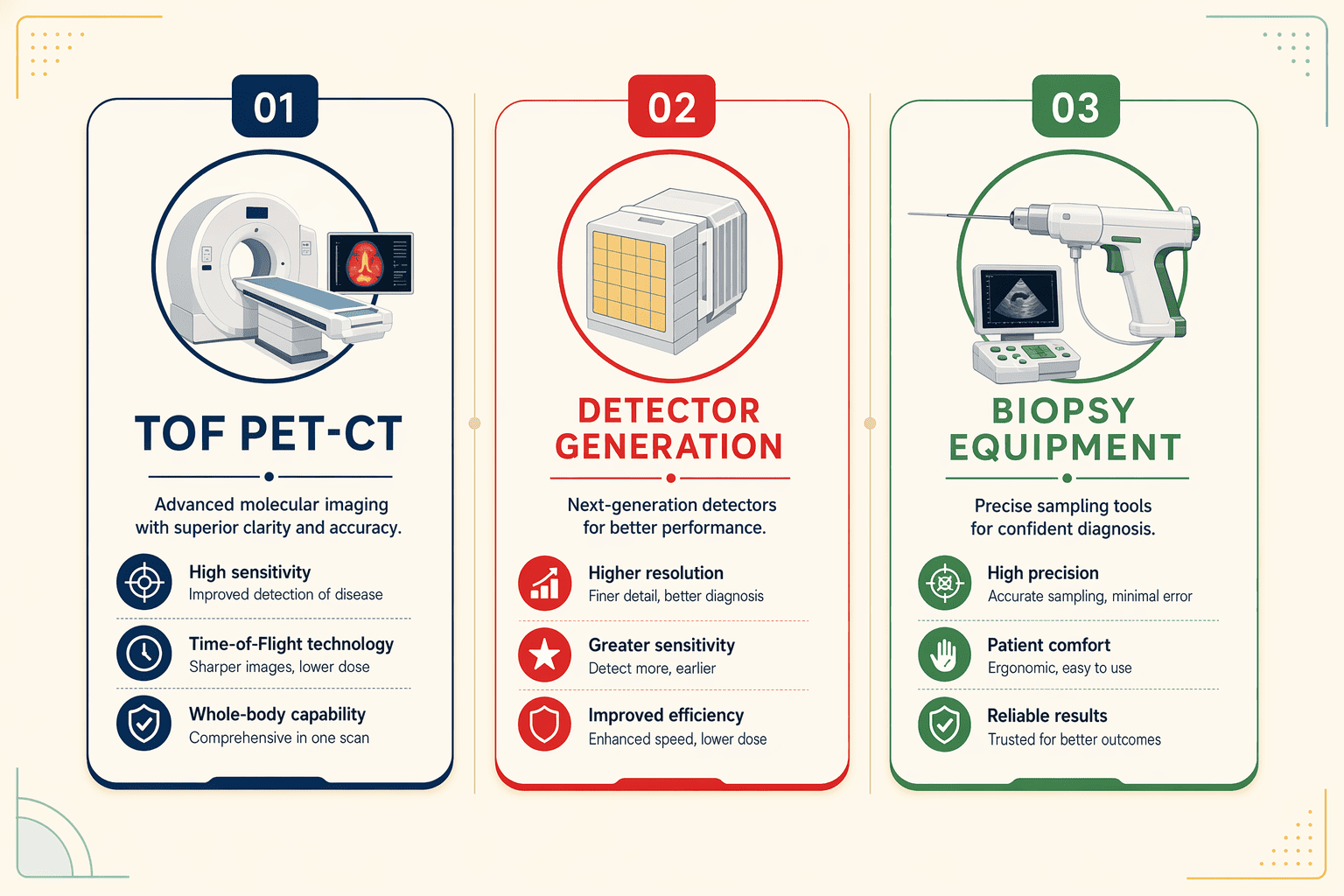 01

TOF PET-CT

Advanced molecular imaging with superior clarity and accuracy.

High sensitivity
Improved detection of disease

Time-of-Flight technology
Sharper images, lower dose

Whole-body capability
Comprehensive in one scan

02

DETECTOR GENERATION

Next-generation detectors for better performance.

Higher resolution
Finer detail, better diagnosis

Greater sensitivity
Detect more, earlier

Improved efficiency
Enhanced speed, lower dose

03

BIOPSY EQUIPMENT

Precise sampling tools for confident diagnosis.

High precision
Accurate sampling, minimal error

Patient comfort
Ergonomic, easy to use

Reliable results
Trusted for better outcomes